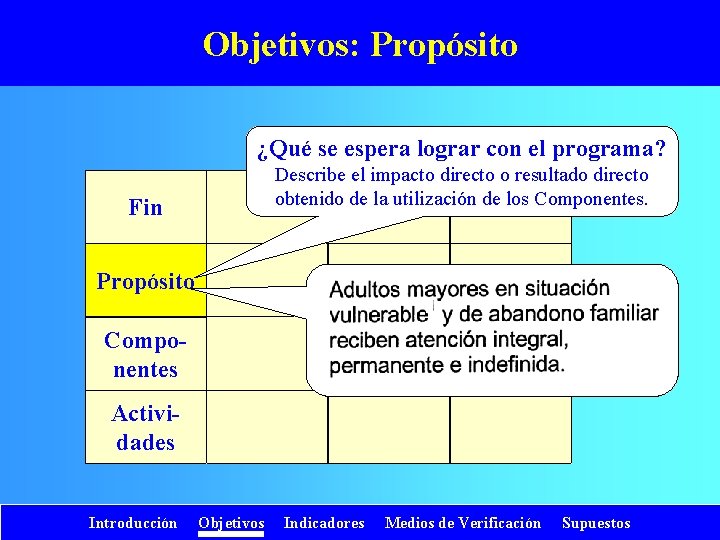 Objetivos: Propósito

¿Qué se espera lograr con el programa?
Describe el impacto directo o resultado directo obtenido de la utilización de los Componentes.

Fin

Propósito

Componentes

Actividades

Adultos mayores en situación vulnerable y de abandono familiar reciben atención integral, permanente e indefinida.

Introducción Objetivos Indicadores Medios de Verificación Supuestos